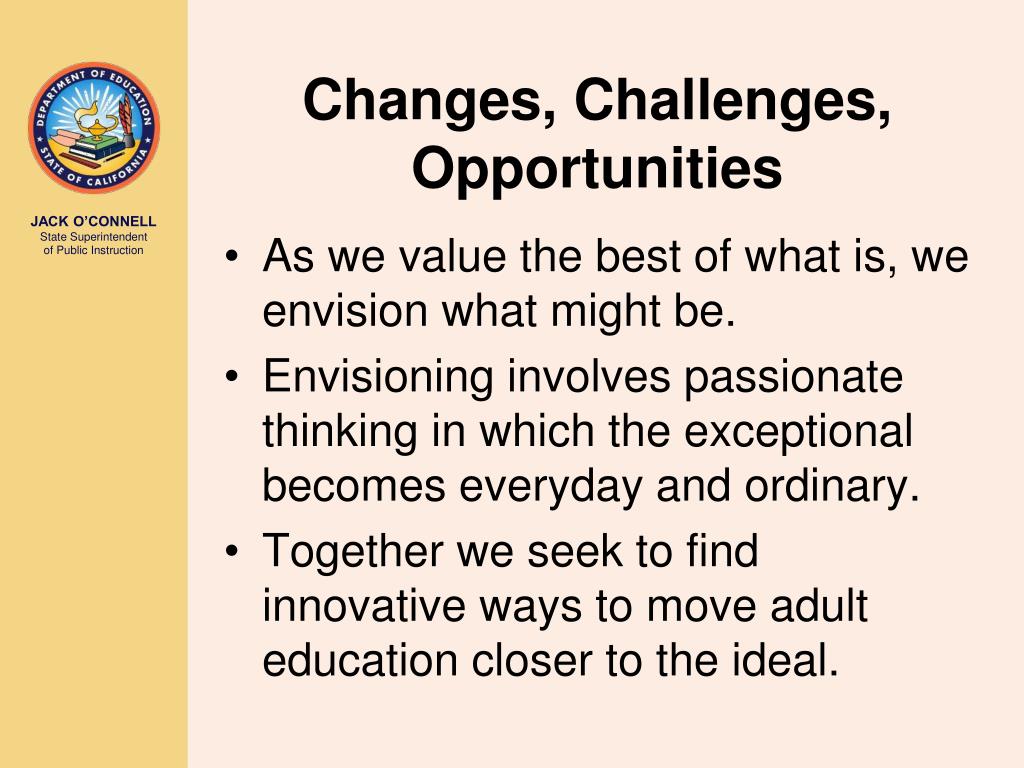 DEPARTMENT OF EDUCATION
STATE OF CALIFORNIA

JACK O'CONNELL
State Superintendent of Public Instruction

Changes, Challenges, Opportunities

• As we value the best of what is, we envision what might be.
• Envisioning involves passionate thinking in which the exceptional becomes everyday and ordinary.
• Together we seek to find innovative ways to move adult education closer to the ideal.